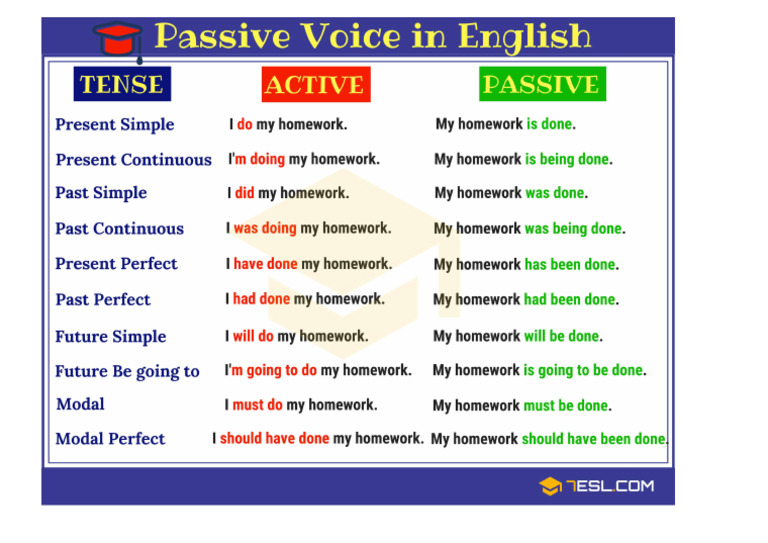 Passive Voice in English

| TENSE | ACTIVE | PASSIVE |
|---|---|---|
| Present Simple | I do my homework. | My homework is done. |
| Present Continuous | I'm doing my homework. | My homework is being done. |
| Past Simple | I did my homework. | My homework was done. |
| Past Continuous | I was doing my homework. | My homework was being done. |
| Present Perfect | I have done my homework. | My homework has been done. |
| Past Perfect | I had done my homework. | My homework had been done. |
| Future Simple | I will do my homework. | My homework will be done. |
| Future Be going to | I'm going to do my homework. | My homework is going to be done. |
| Modal | I must do my homework. | My homework must be done. |
| Modal Perfect | I should have done my homework. | My homework should have been done. |

7ESL.COM